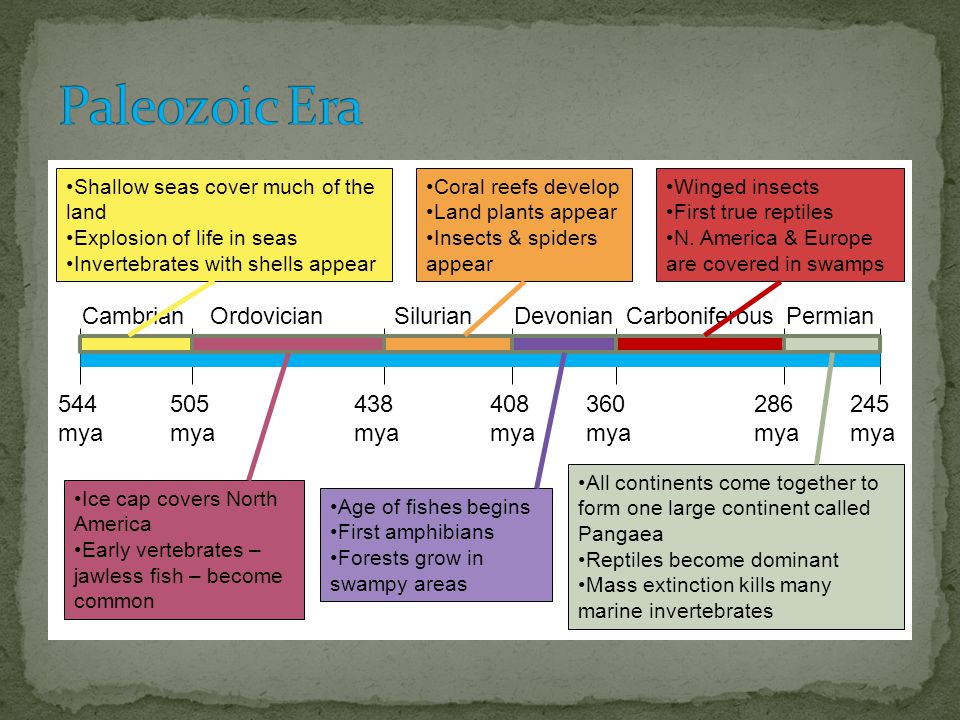 Paleozoic Era

•Shallow seas cover much of the land
•Explosion of life in seas
•Invertebrates with shells appear

•Coral reefs develop
•Land plants appear
•Insects & spiders appear

•Winged insects
•First true reptiles
•N. America & Europe are covered in swamps

Cambrian Ordovician Silurian Devonian Carboniferous Permian

544 mya 505 mya 438 mya 408 mya 360 mya 286 mya 245 mya

•Ice cap covers North America
•Early vertebrates – jawless fish – become common

•Age of fishes begins
•First amphibians
•Forests grow in swampy areas

•All continents come together to form one large continent called Pangaea
•Reptiles become dominant
•Mass extinction kills many marine invertebrates